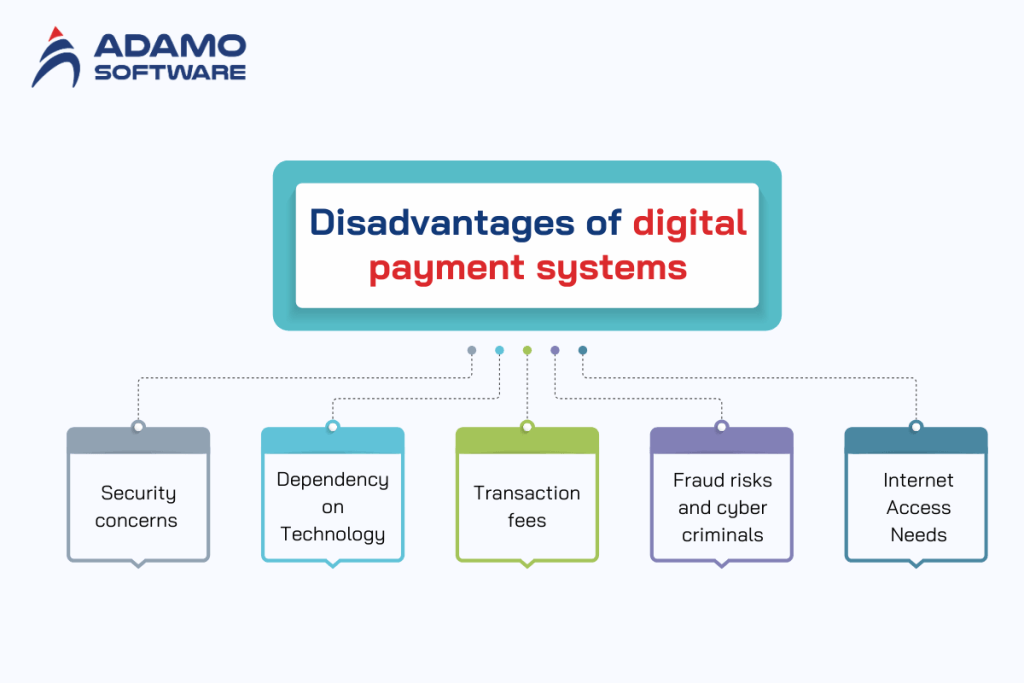 ADAMO SOFTWARE

Disadvantages of digital payment systems

Security concerns

Dependency on Technology

Transaction fees

Fraud risks and cyber criminals

Internet Access Needs